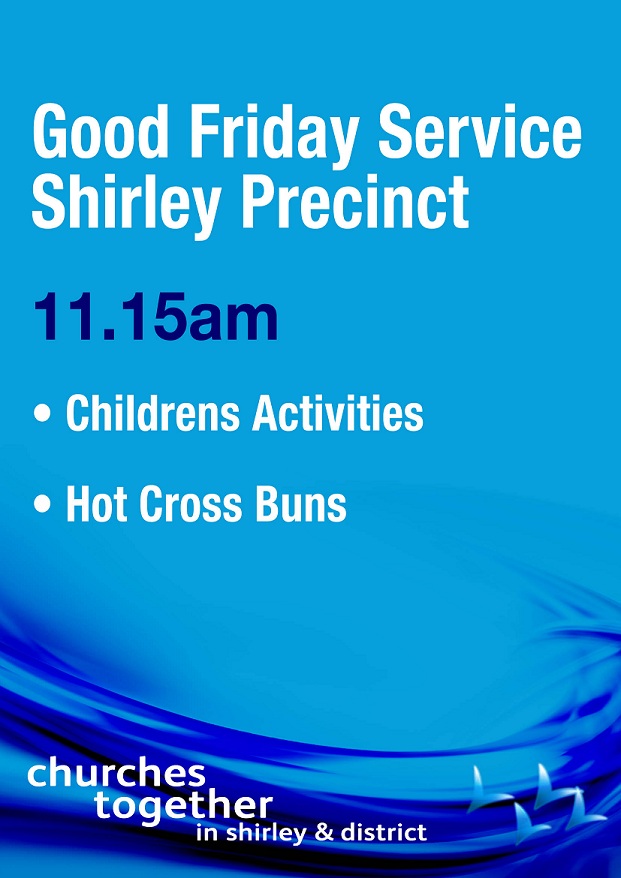 Good Friday Service
Shirley Precinct

11.15am

• Childrens Activities

• Hot Cross Buns

churches
together
in shirley & district